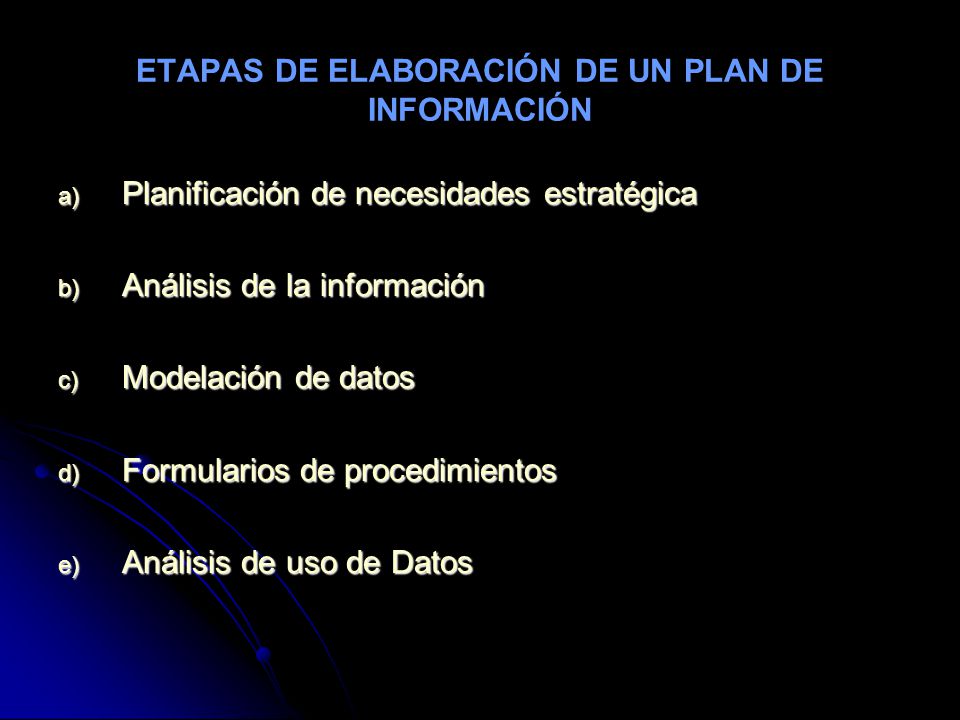 ETAPAS DE ELABORACIÓN DE UN PLAN DE INFORMACIÓN

a) Planificación de necesidades estratégica

b) Análisis de la información

c) Modelación de datos

d) Formularios de procedimientos

e) Análisis de uso de Datos